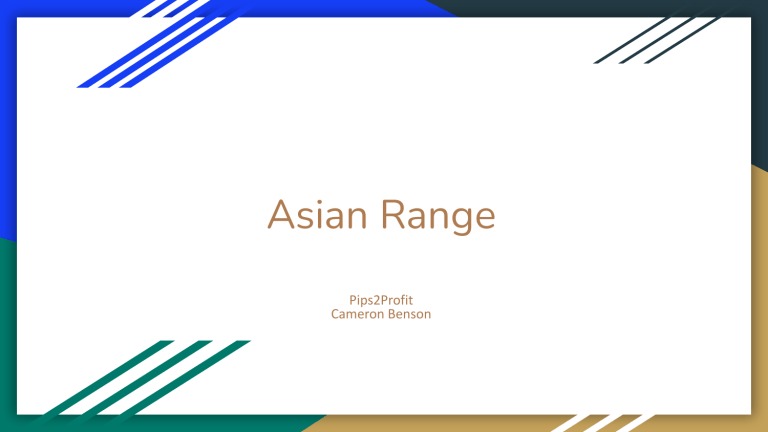 Asian Range

Pips2Profit
Cameron Benson